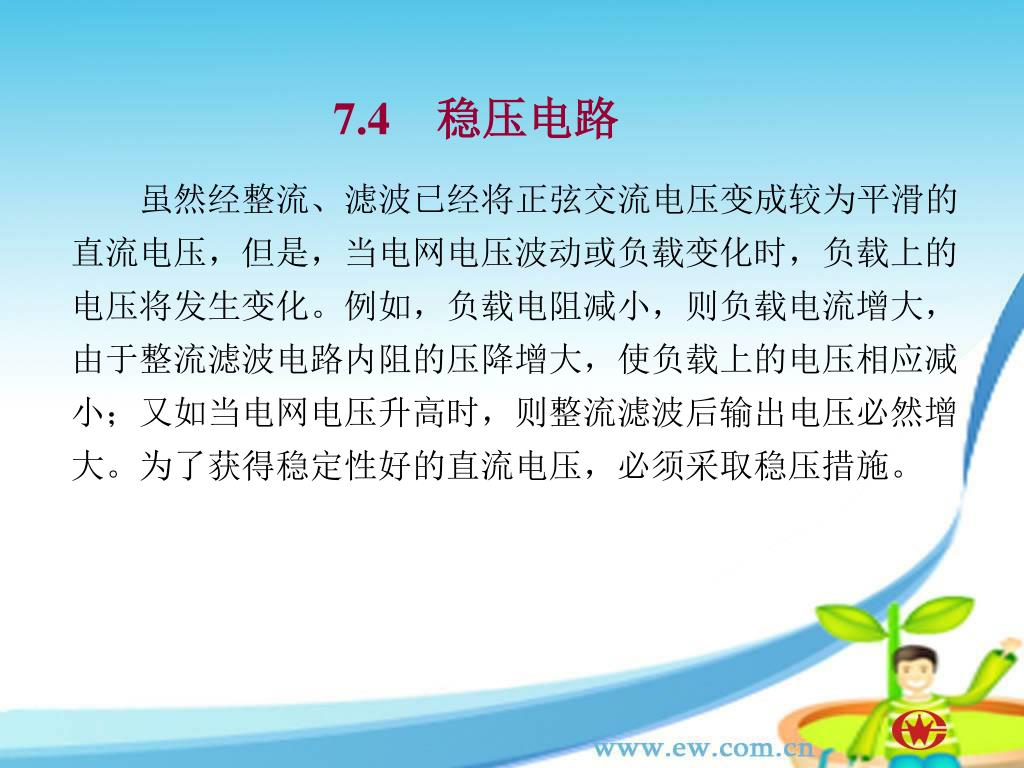 7.4　稳压电路

虽然经整流、滤波已经将正弦交流电压变成较为平滑的直流电压，但是，当电网电压波动或负载变化时，负载上的电压将发生变化。例如，负载电阻减小，则负载电流增大，由于整流滤波电路内阻的压降增大，使负载上的电压相应减小；又如当电网电压升高时，则整流滤波后输出电压必然增大。为了获得稳定性好的直流电压，必须采取稳压措施。

www.ew.com.cn